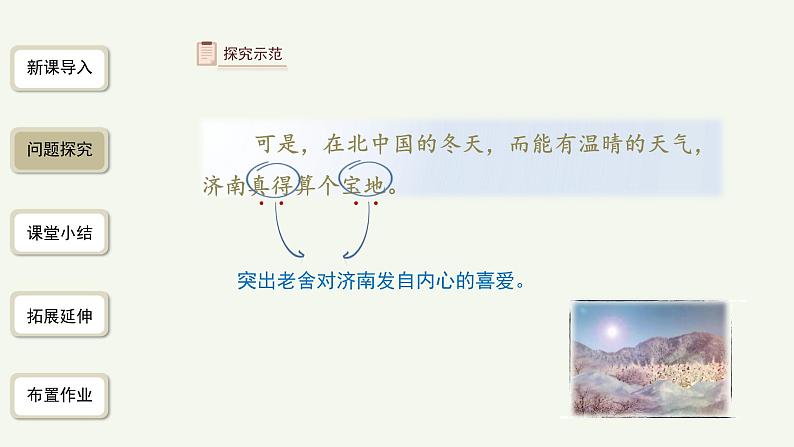 新课导入

问题探究

课堂小结

拓展延伸

布置作业

探究示范

可是，在北中国的冬天，而能有温晴的天气，济南真得算个宝地。

突出老舍对济南发自内心的喜爱。